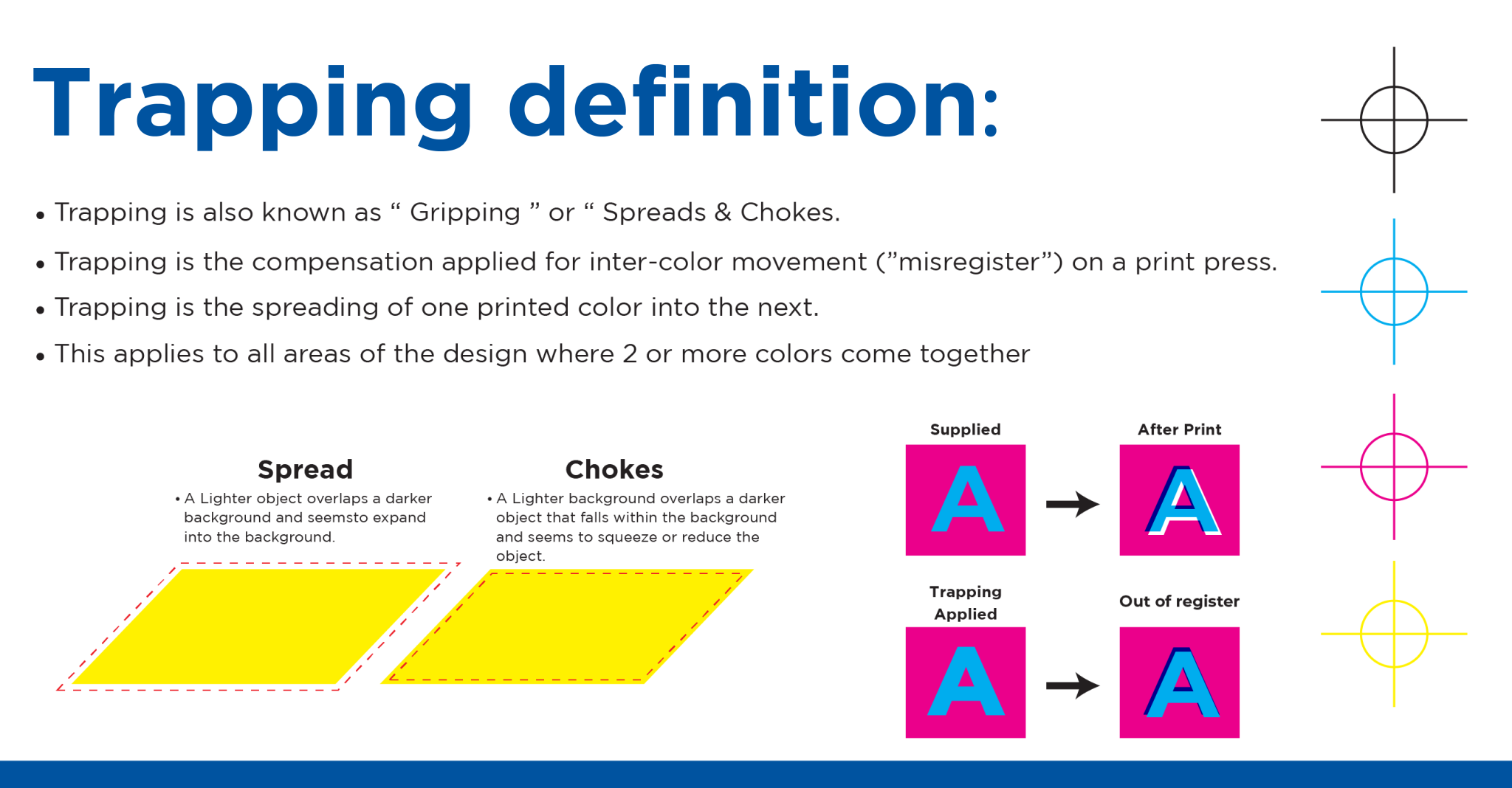 Trapping definition:

• Trapping is also known as “ Gripping ” or “ Spreads & Chokes.

• Trapping is the compensation applied for inter-color movement (”misregister”) on a print press.

• Trapping is the spreading of one printed color into the next.

• This applies to all areas of the design where 2 or more colors come together

Spread

• A Lighter object overlaps a darker background and seemsto expand into the background.

Chokes

• A Lighter background overlaps a darker object that falls within the background and seems to squeeze or reduce the object.

Supplied

A

After Print

A

Trapping Applied

A

Out of register

A